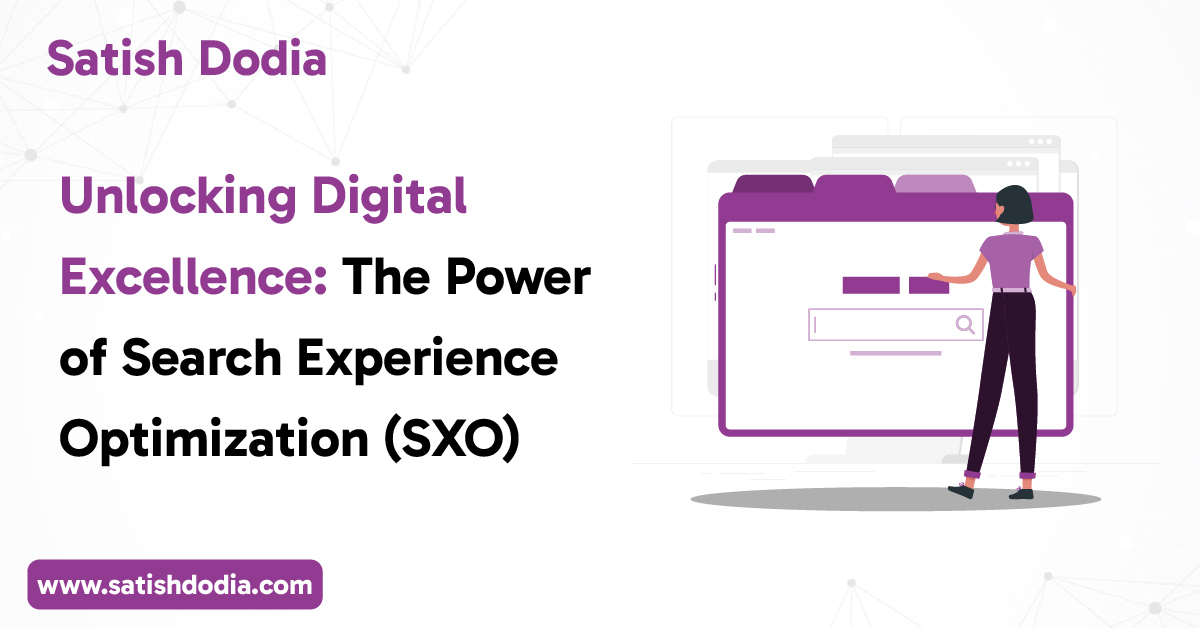 Satish Dodia

Unlocking Digital Excellence: The Power of Search Experience Optimization (SXO)

www.satishdodia.com